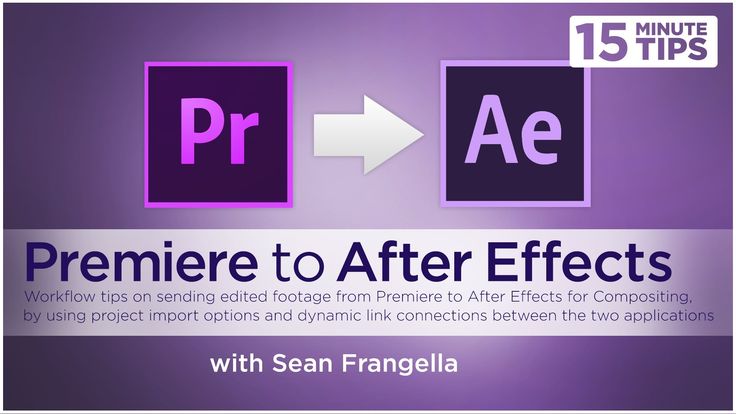 15 MINUTE TIPS

Pr

Ae

Premiere to After Effects

Workflow tips on sending edited footage from Premiere to After Effects for Compositing, by using project import options and dynamic link connections between the two applications

with Sean Frangella